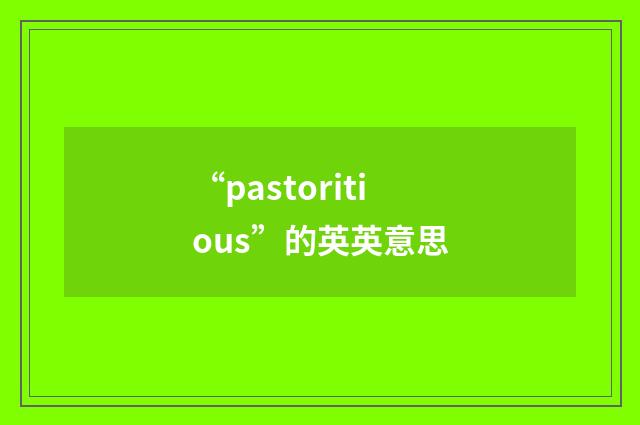 “pastoritious”的英英意思